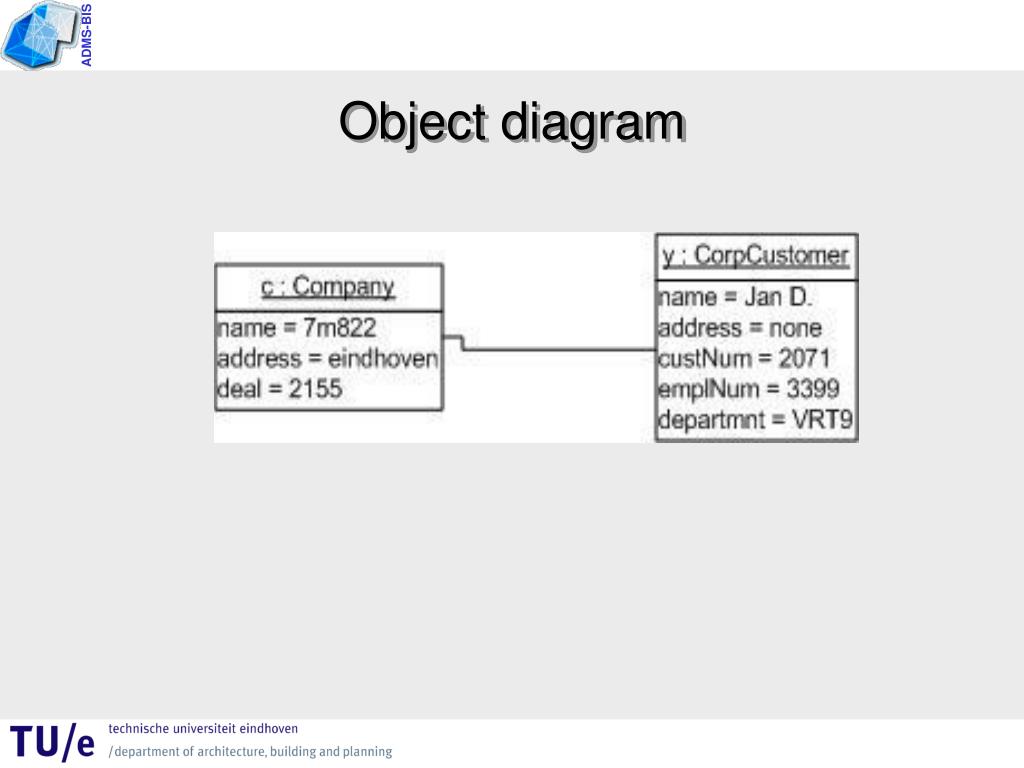 ADMS-BIS

Object diagram

c : Company
name = 7m822
address = eindhoven
deal = 2155

y : CorpCustomer
name = Jan D.
address = none
custNum = 2071
emplNum = 3399
departmnt = VRT9

TU/e technische universiteit eindhoven
/department of architecture, building and planning